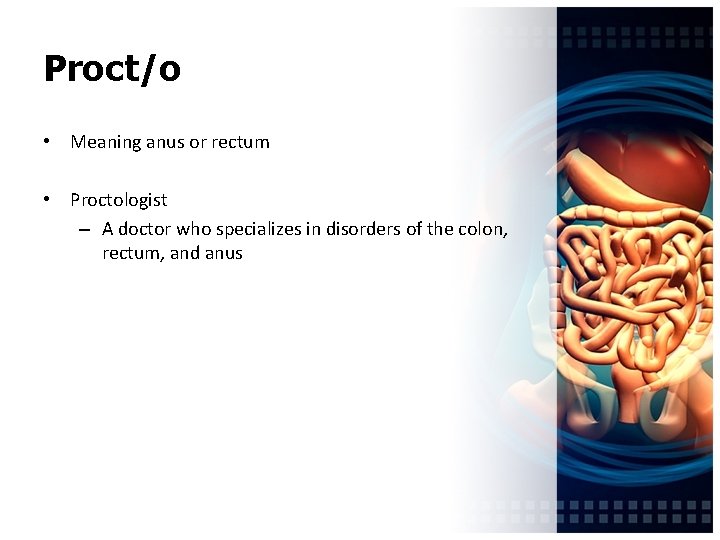 Proct/o

• Meaning anus or rectum

• Proctologist
 – A doctor who specializes in disorders of the colon, rectum, and anus